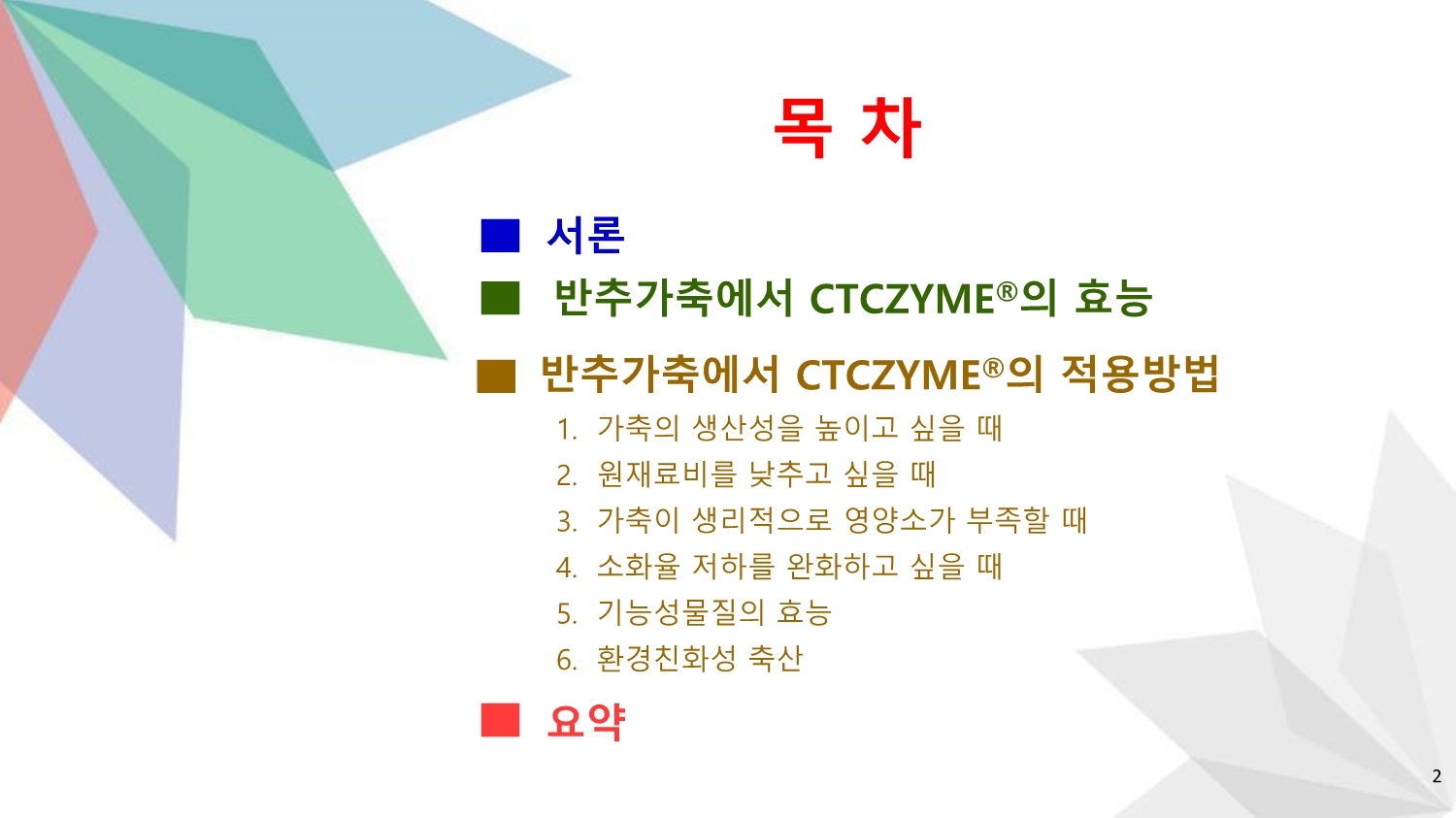 목 차

■ 서론

■ 반추가축에서 CTCZYME®의 효능

■ 반추가축에서 CTCZYME®의 적용방법

1. 가축의 생산성을 높이고 싶을 때
2. 원재료비를 낮추고 싶을 때
3. 가축이 생리적으로 영양소가 부족할 때
4. 소화율 저하를 완화하고 싶을 때
5. 기능성물질의 효능
6. 환경친화성 축산

■ 요약

2